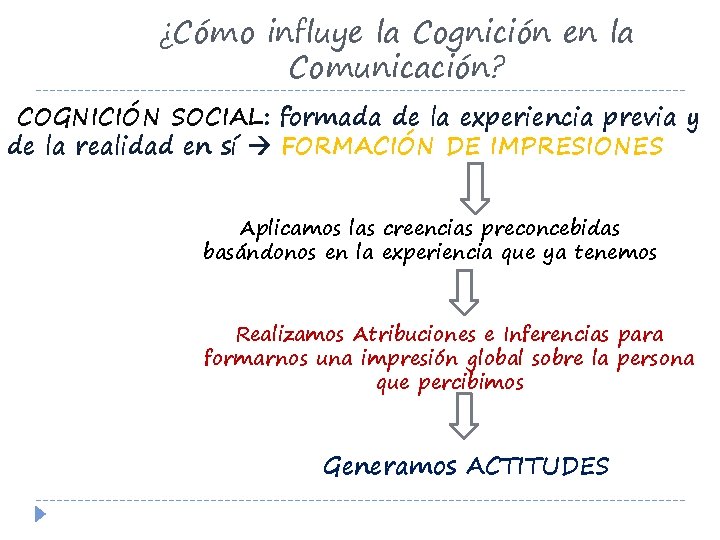 ¿Cómo influye la Cognición en la Comunicación?

COGNICIÓN SOCIAL: formada de la experiencia previa y de la realidad en sí → FORMACIÓN DE IMPRESIONES

Aplicamos las creencias preconcebidas basándonos en la experiencia que ya tenemos

Realizamos Atribuciones e Inferencias para formarnos una impresión global sobre la persona que percibimos

Generamos ACTITUDES